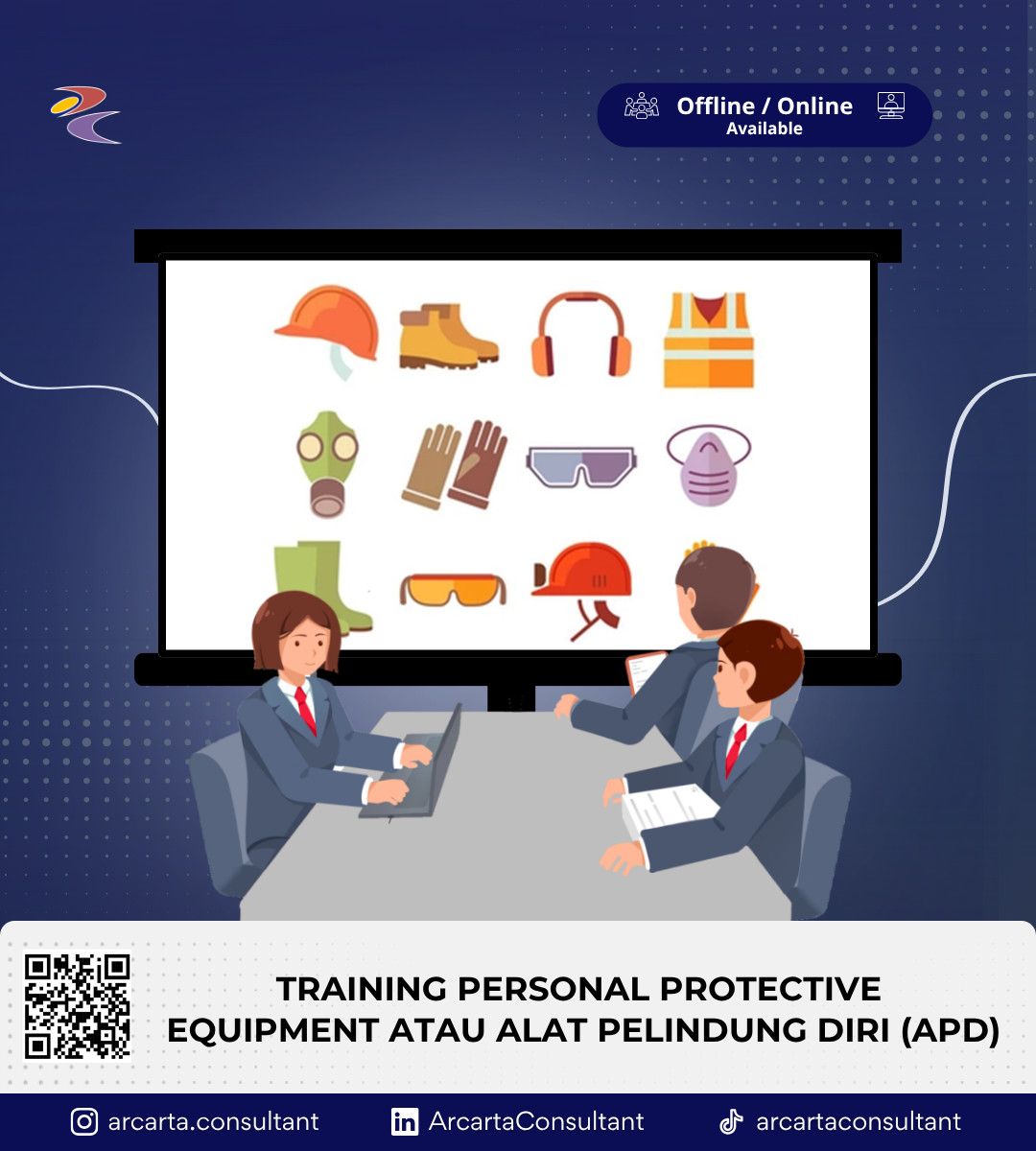 Offline / Online
Available

TRAINING PERSONAL PROTECTIVE EQUIPMENT ATAU ALAT PELINDUNG DIRI (APD)

arcarta.consultant ArcartaConsultant arcartaconsultant